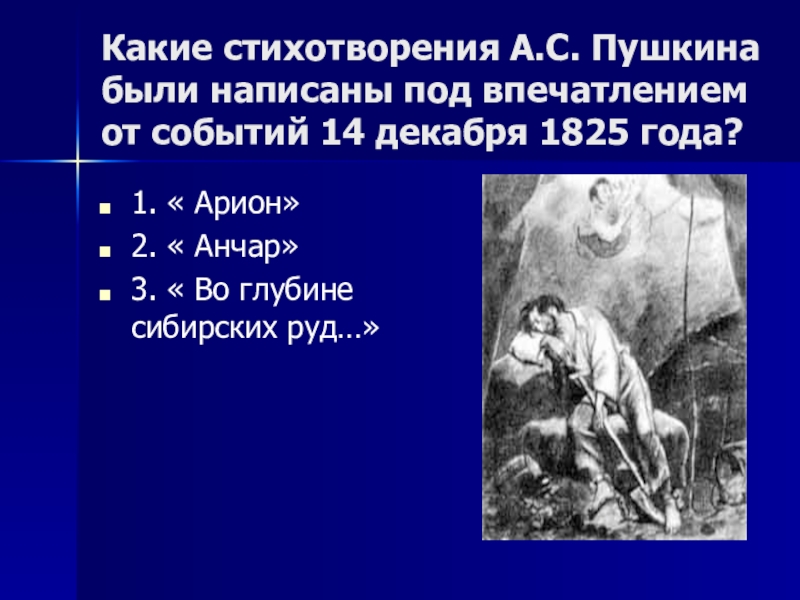 Какие стихотворения А.С. Пушкина были написаны под впечатлением от событий 14 декабря 1825 года?

1. « Арион»
2. « Анчар»
3. « Во глубине сибирских руд…»